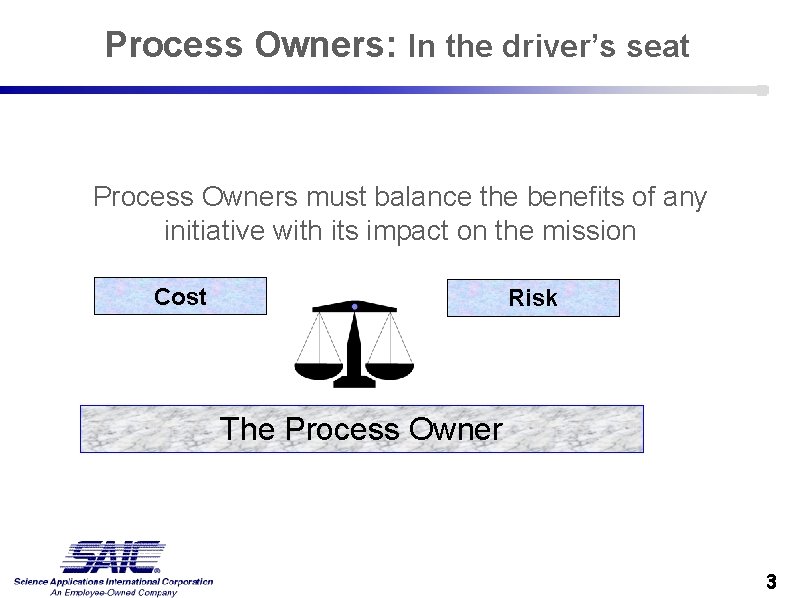 Process Owners: In the driver's seat

Process Owners must balance the benefits of any initiative with its impact on the mission

Cost

Risk

The Process Owner

SAIC®
Science Applications International Corporation
An Employee-Owned Company

3